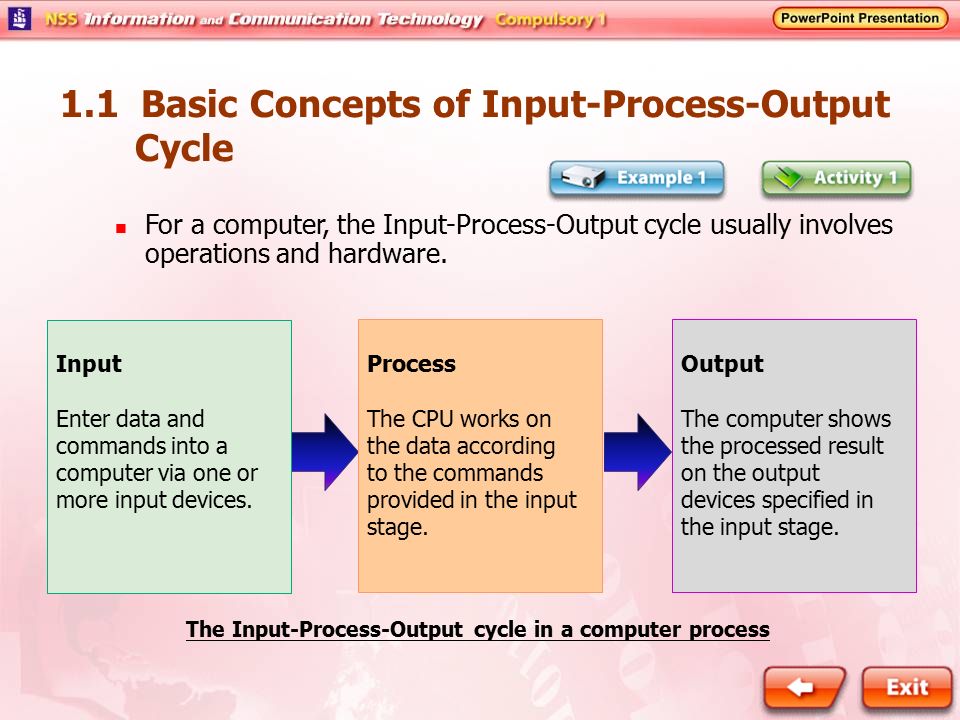 NSS Information and Communication Technology Compulsory 1

PowerPoint Presentation

1.1 Basic Concepts of Input-Process-Output Cycle

Example 1

Activity 1

For a computer, the Input-Process-Output cycle usually involves operations and hardware.

Input

Enter data and commands into a computer via one or more input devices.

Process

The CPU works on the data according to the commands provided in the input stage.

Output

The computer shows the processed result on the output devices specified in the input stage.

The Input-Process-Output cycle in a computer process

Exit